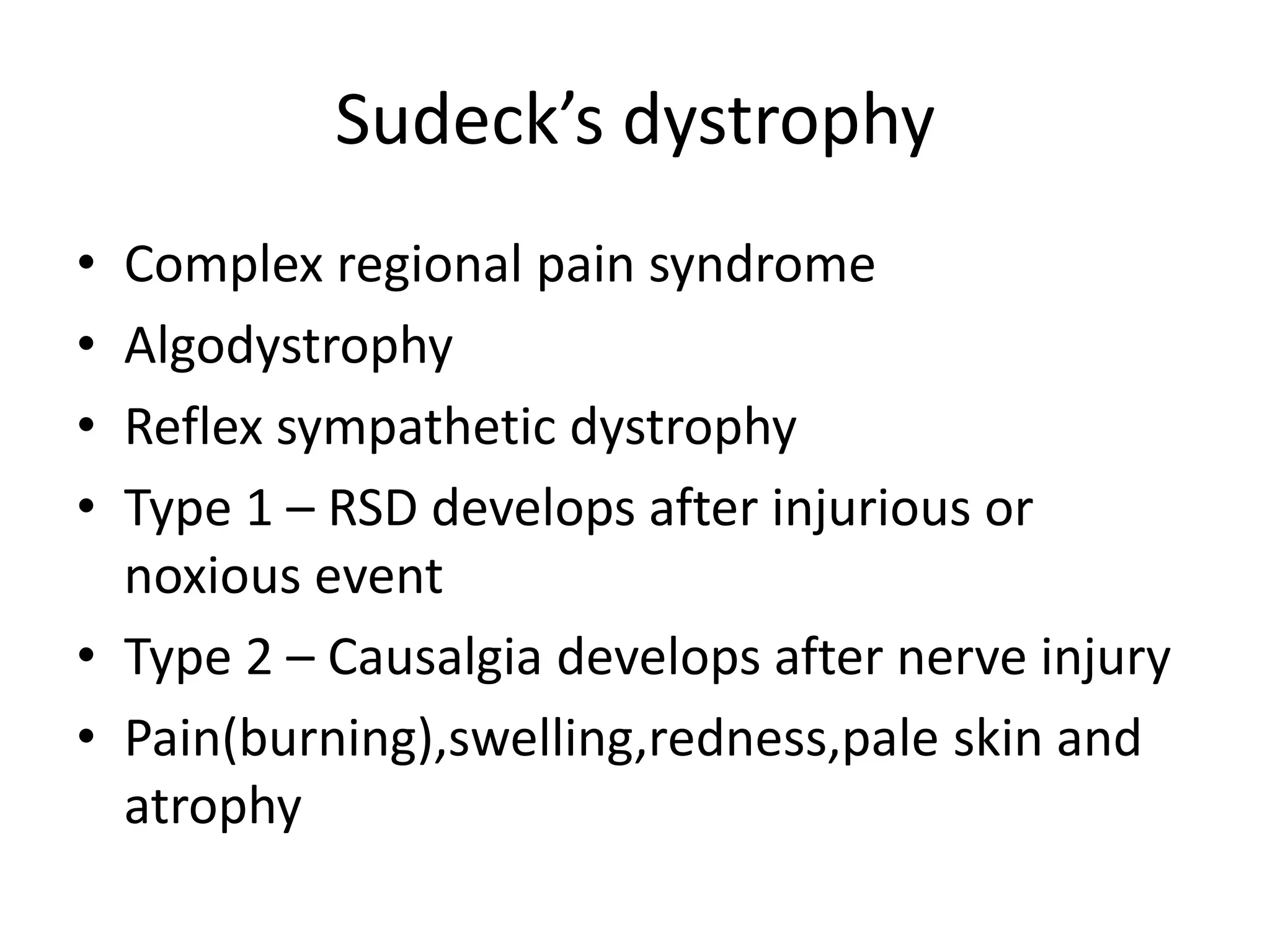 Sudeck’s dystrophy

• Complex regional pain syndrome
• Algodystrophy
• Reflex sympathetic dystrophy
• Type 1 – RSD develops after injurious or noxious event
• Type 2 – Causalgia develops after nerve injury
• Pain(burning),swelling,redness,pale skin and atrophy